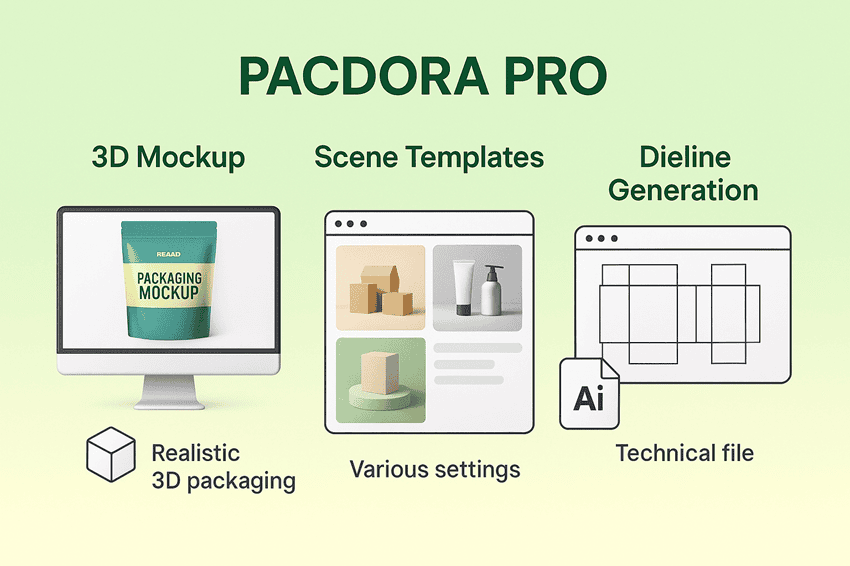 PACDORA PRO

3D Mockup

REAAD

PACKAGING MOCKUP

Realistic 3D packaging

Scene Templates

Various settings

Dieline Generation

Ai

Technical file